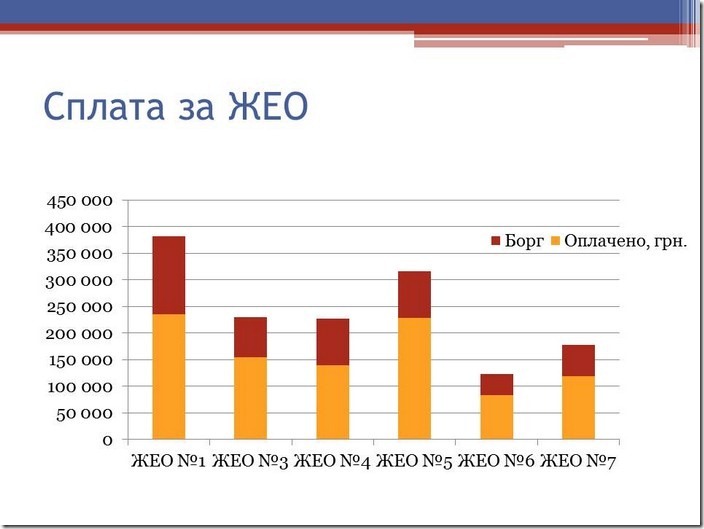 Сплата за ЖЕО

450 000
400 000
350 000
300 000
250 000
200 000
150 000
100 000
50 000
0

Борг
Оплачено, грн.

ЖЕО №1 ЖЕО №3 ЖЕО №4 ЖЕО №5 ЖЕО №6 ЖЕО №7